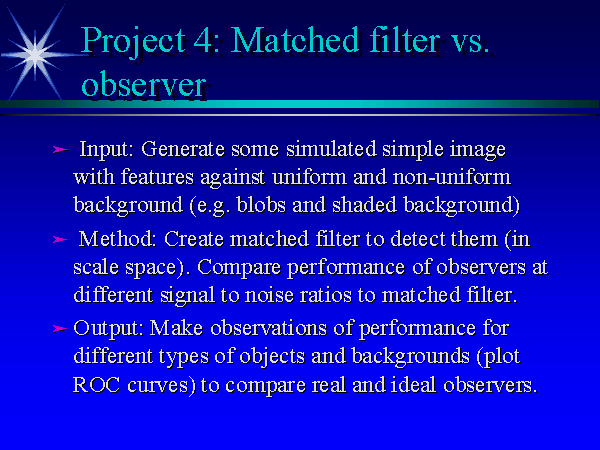 Project 4: Matched filter vs. observer

➢ Input: Generate some simulated simple image with features against uniform and non-uniform background (e.g. blobs and shaded background)

➢ Method: Create matched filter to detect them (in scale space). Compare performance of observers at different signal to noise ratios to matched filter.

➢ Output: Make observations of performance for different types of objects and backgrounds (plot ROC curves) to compare real and ideal observers.